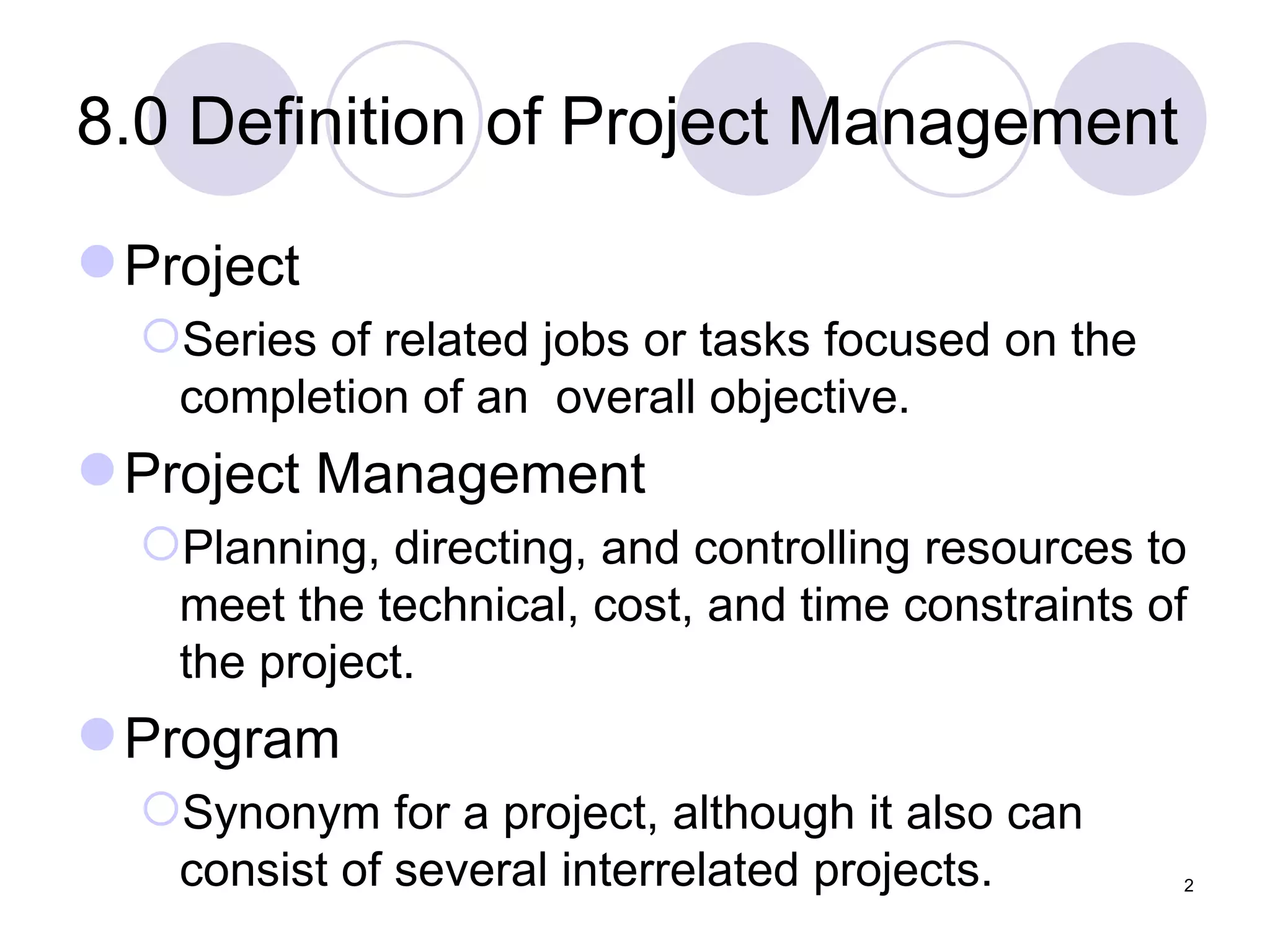 8.0 Definition of Project Management

Project

Series of related jobs or tasks focused on the completion of an overall objective.

Project Management

Planning, directing, and controlling resources to meet the technical, cost, and time constraints of the project.

Program

Synonym for a project, although it also can consist of several interrelated projects.

2